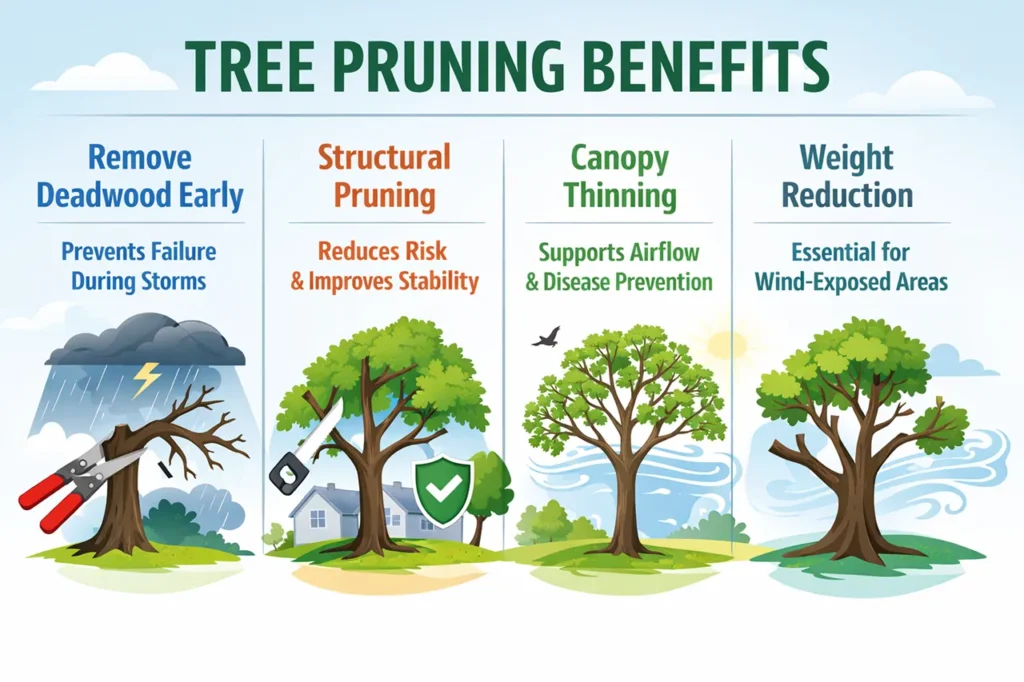 TREE PRUNING BENEFITS

Remove Deadwood Early

Prevents Failure During Storms

Structural Pruning

Reduces Risk & Improves Stability

Canopy Thinning

Supports Airflow & Disease Prevention

Weight Reduction

Essential for Wind-Exposed Areas